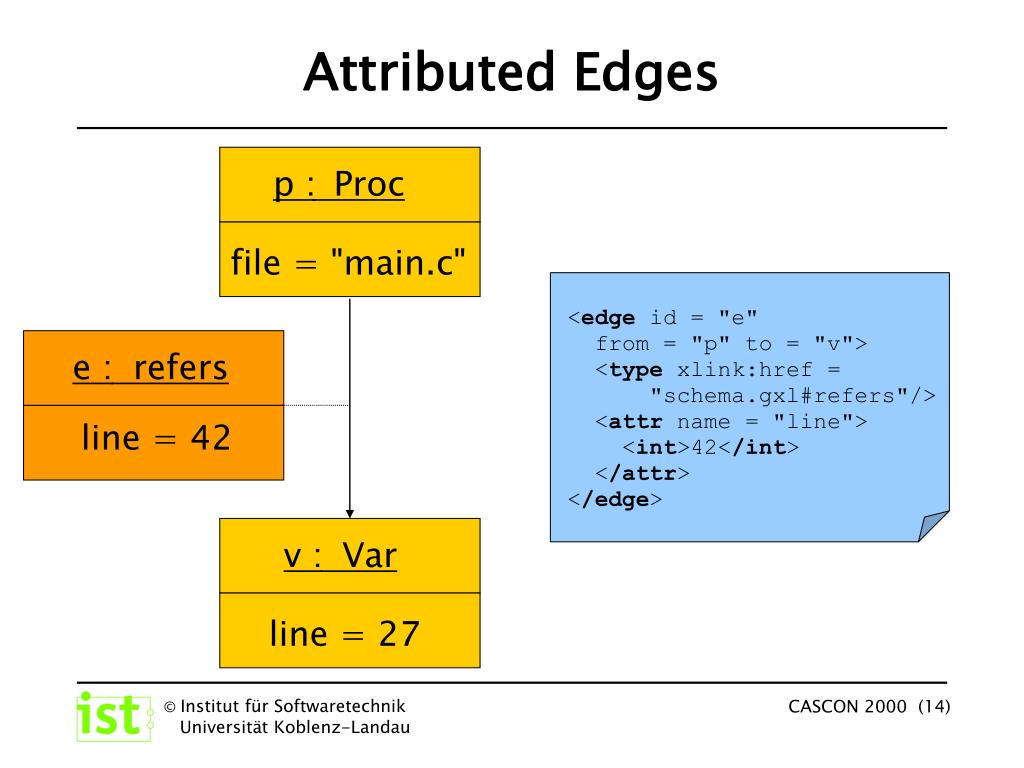 Attributed Edges

p : Proc

file = "main.c"

e : refers

line = 42

v : Var

line = 27

<edge id = "e"
  from = "p" to = "v">
  <type xlink:href =
      "schema.gxl#refers"/>
  <attr name = "line">
    <int>42</int>
  </attr>
</edge>

ist

© Institut für Softwaretechnik
Universität Koblenz-Landau

CASCON 2000 (14)